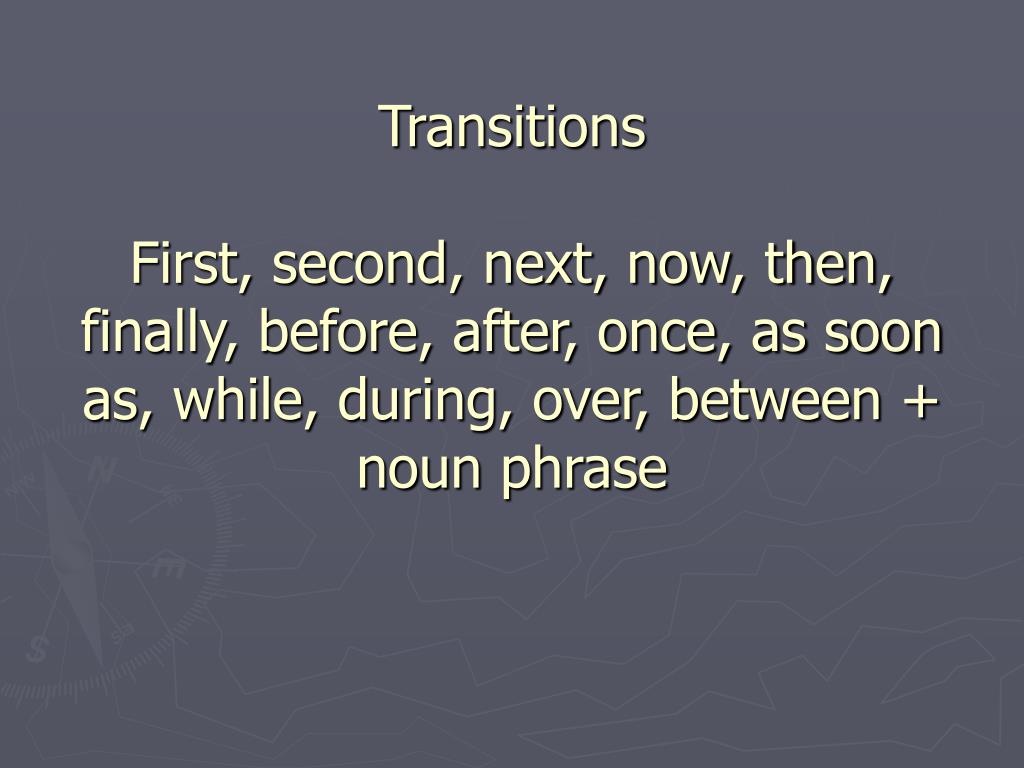 Transitions

First, second, next, now, then, finally, before, after, once, as soon as, while, during, over, between + noun phrase